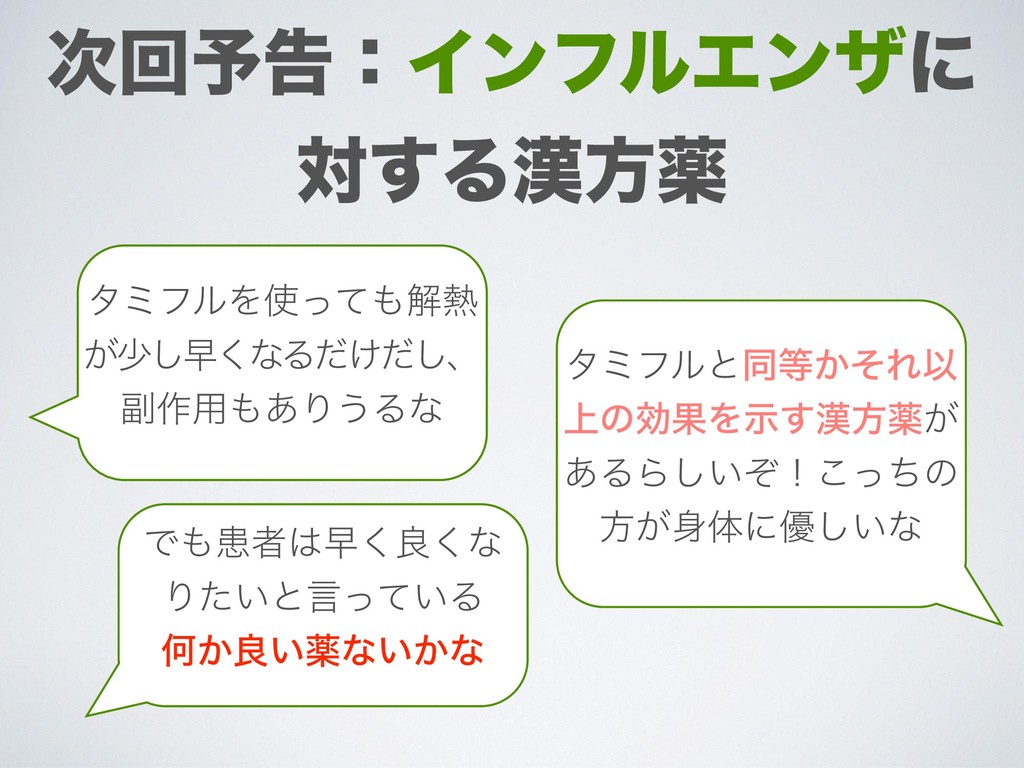 次回予告：インフルエンザに対する漢方薬

タミフルを使っても解熱が少し早くなるだけだし、副作用もありうるな

でも患者は早く良くなりたいと言っている
何か良い薬ないかな

タミフルと同等かそれ以上の効果を示す漢方薬があるらしいぞ！こっちの方が身体に優しいな